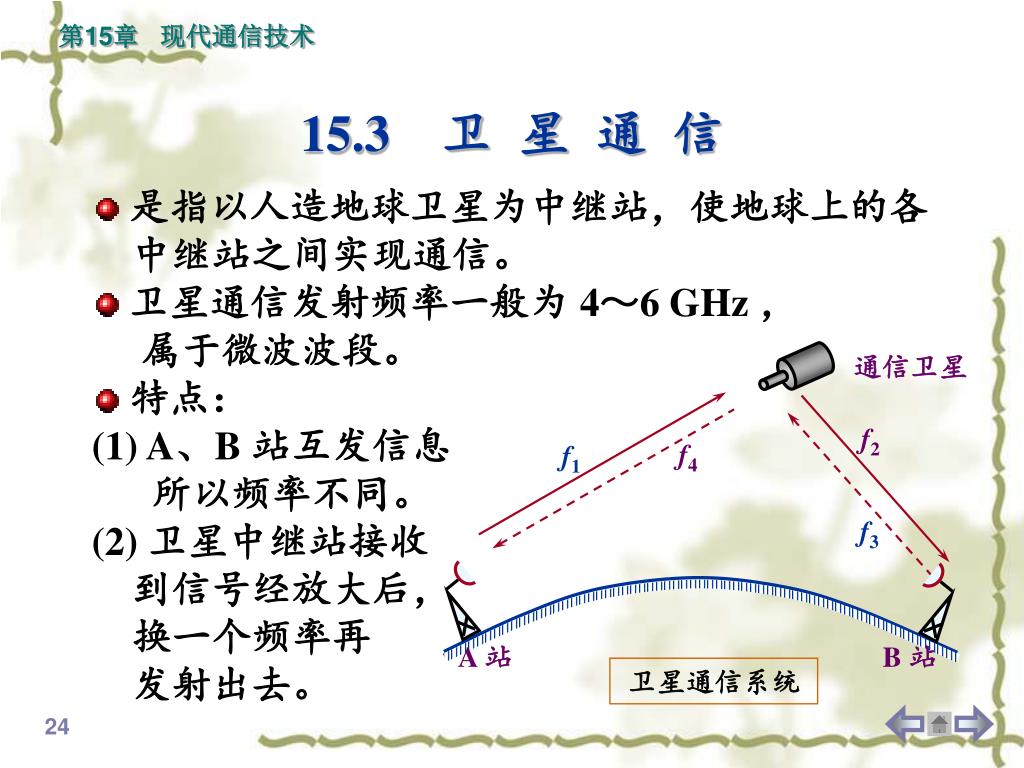 第15章　现代通信技术

15.3　卫 星 通 信

是指以人造地球卫星为中继站，使地球上的各中继站之间实现通信。

卫星通信发射频率一般为 4～6 GHz，属于微波波段。

特点：

(1) A、B 站互发信息所以频率不同。

(2) 卫星中继站接收到信号经放大后，换一个频率再发射出去。

通信卫星

$f_1$

$f_4$

$f_2$

$f_3$

A 站

B 站

卫星通信系统

24